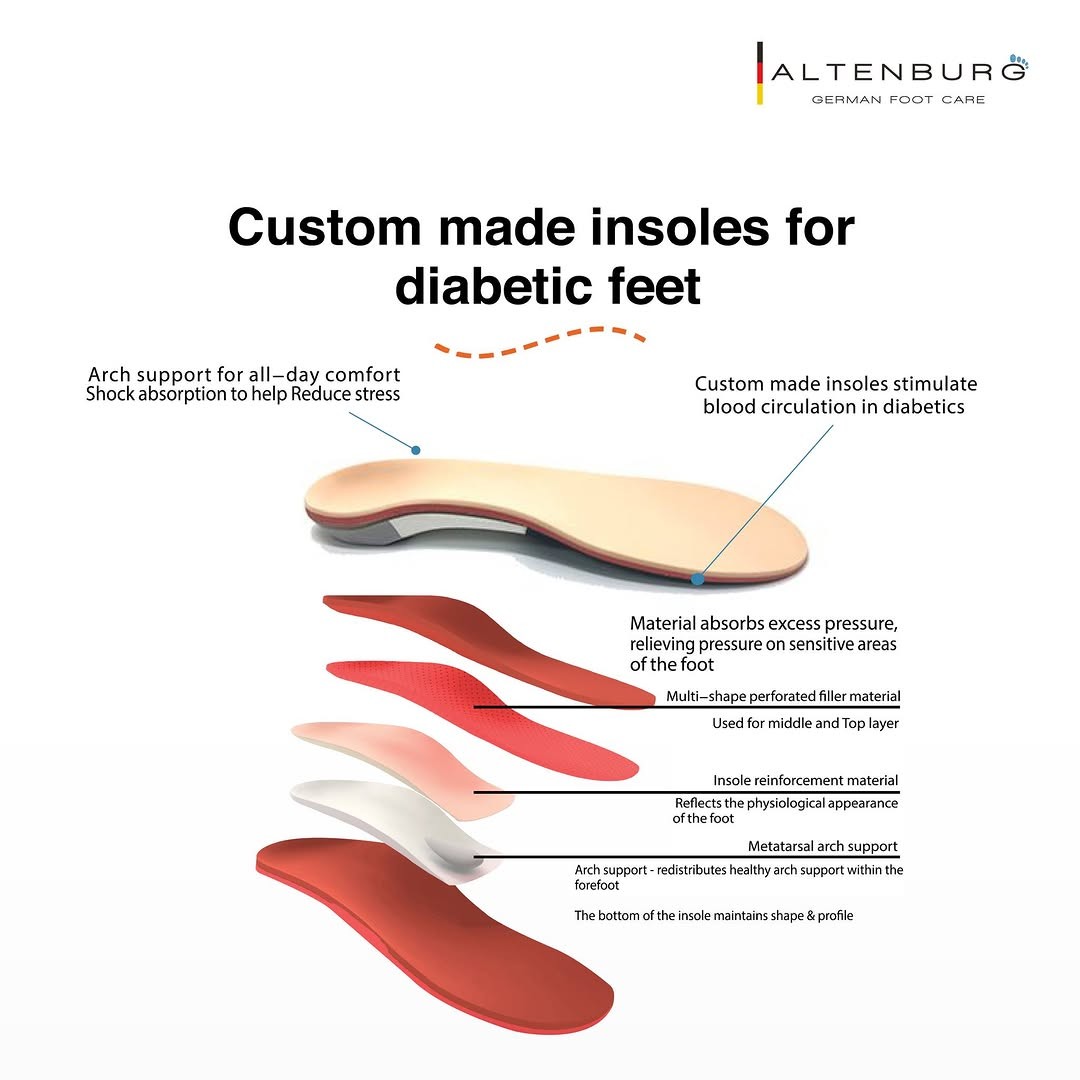 ALTENBURG
GERMAN FOOT CARE

Custom made insoles for diabetic feet

Arch support for all–day comfort
Shock absorption to help Reduce stress

Custom made insoles stimulate blood circulation in diabetics

Material absorbs excess pressure, relieving pressure on sensitive areas of the foot

Multi–shape perforated filler material

Used for middle and Top layer

Insole reinforcement material

Reflects the physiological appearance of the foot

Metatarsal arch support

Arch support - redistributes healthy arch support within the forefoot

The bottom of the insole maintains shape & profile